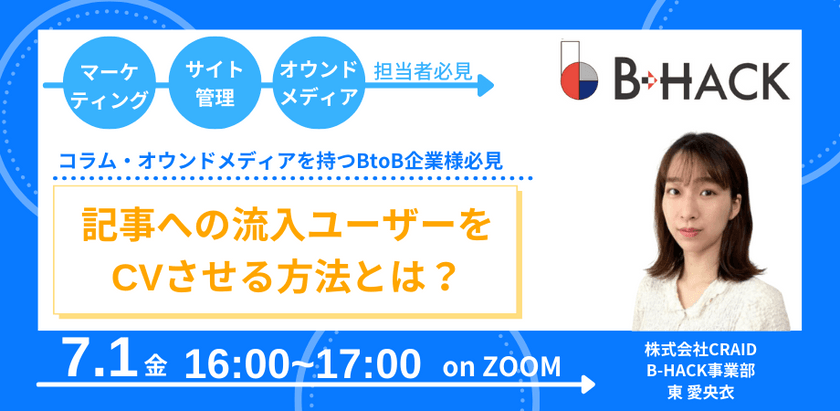 マーケティング
サイト管理
オウンドメディア
担当者必見

B-HACK

コラム・オウンドメディアを持つBtoB企業様必見

記事への流入ユーザーをCVさせる方法とは？

7.1 金 16:00~17:00 on ZOOM

株式会社CRAID
B-HACK事業部
東 愛央衣